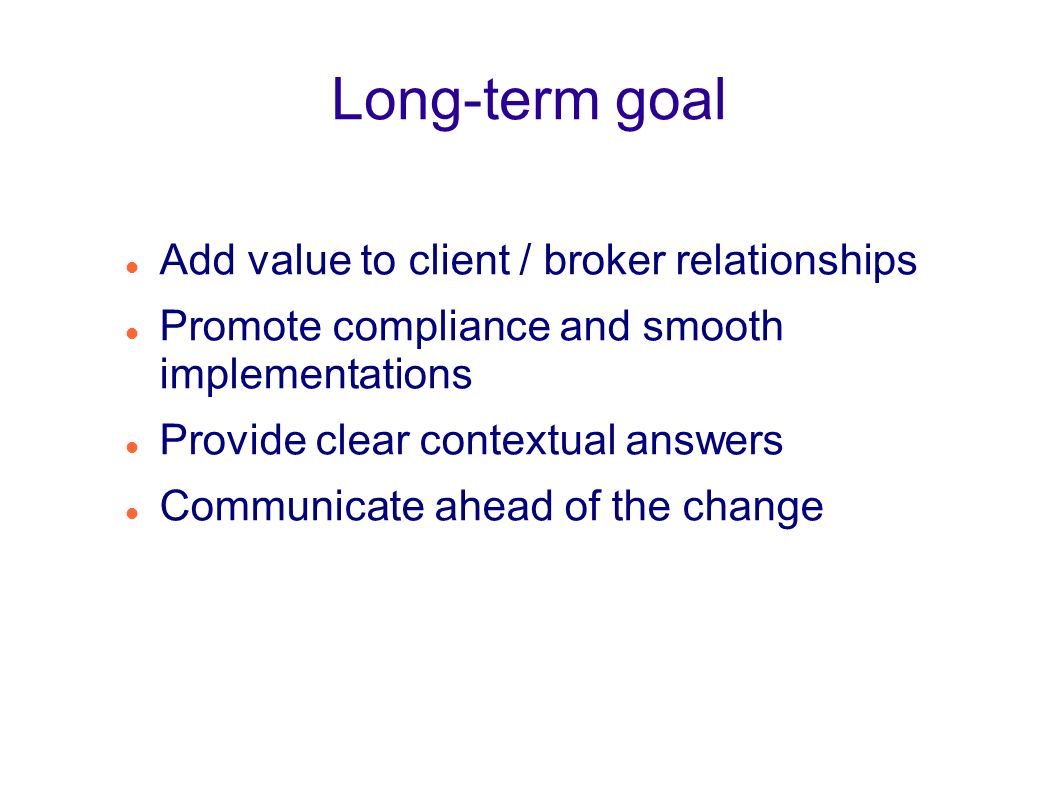 Long-term goal

- Add value to client / broker relationships
- Promote compliance and smooth implementations
- Provide clear contextual answers
- Communicate ahead of the change